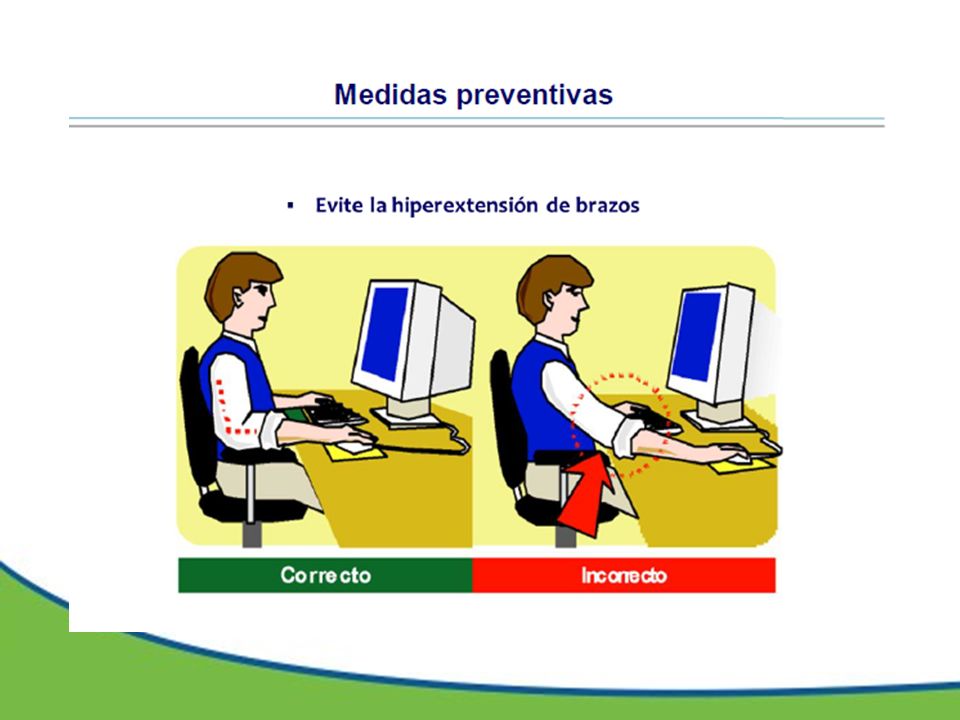 Medidas preventivas

▪ Evite la hiperextensión de brazos

Correcto

Incorrecto